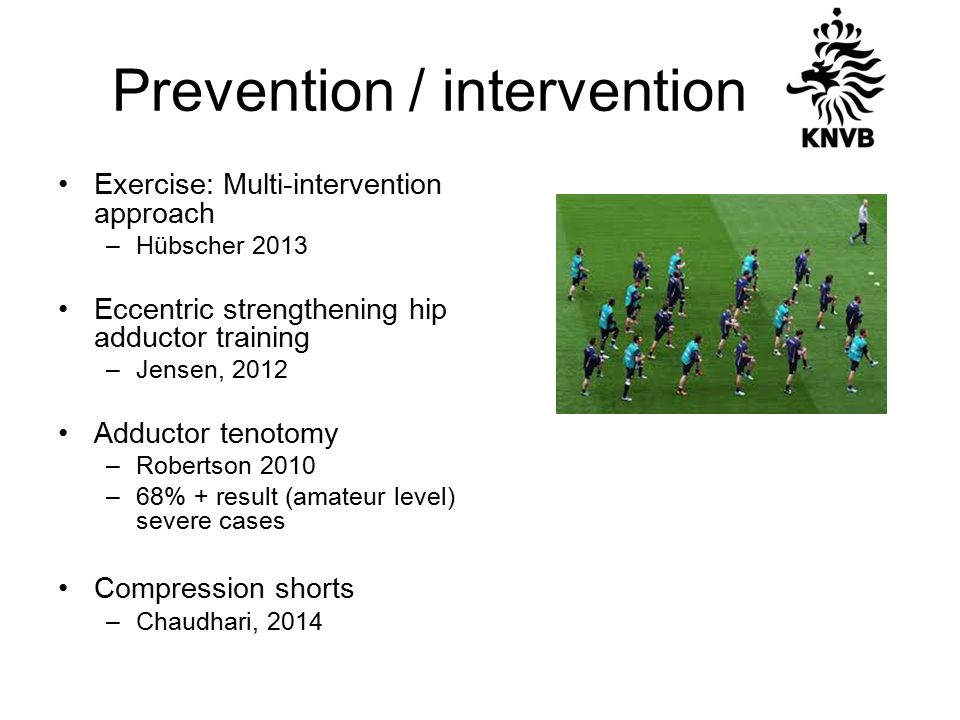 Prevention / intervention

KNVB

• Exercise: Multi-intervention approach
  – Hübscher 2013

• Eccentric strengthening hip adductor training
  – Jensen, 2012

• Adductor tenotomy
  – Robertson 2010
  – 68% + result (amateur level) severe cases

• Compression shorts
  – Chaudhari, 2014